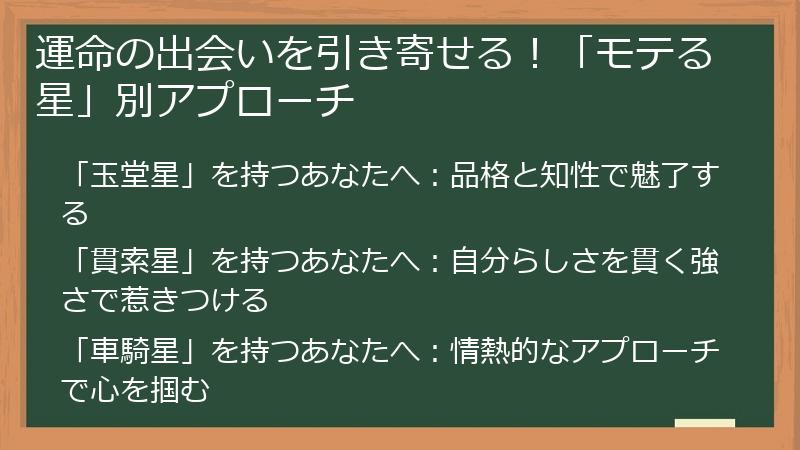 運命の出会いを引き寄せる！「モテる星」別アプローチ

「玉堂星」を持つあなたへ：品格と知性で魅了する

「貫索星」を持つあなたへ：自分らしさを貫く強さで惹きつける

「車騎星」を持つあなたへ：情熱的なアプローチで心を掴む